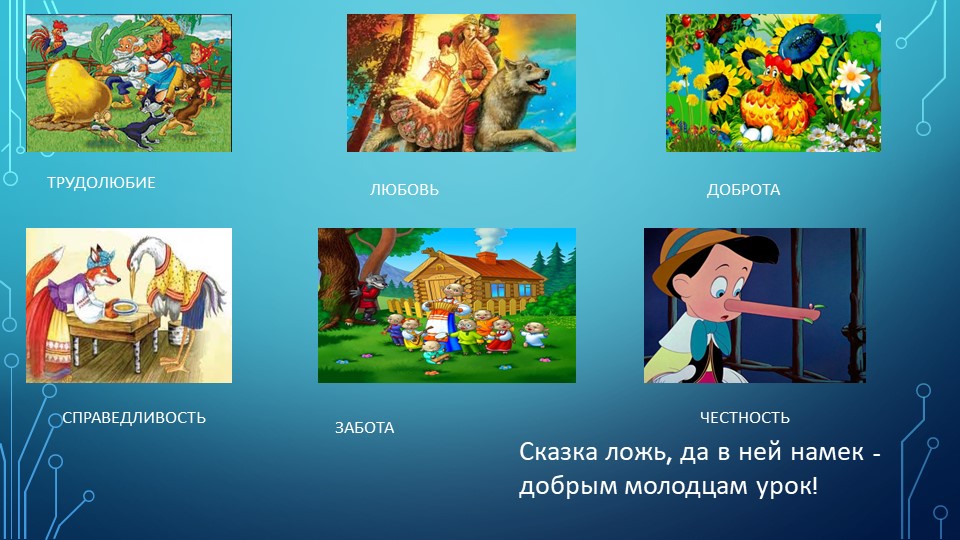 ТРУДОЛЮБИЕ

ЛЮБОВЬ

ДОБРОТА

СПРАВЕДЛИВОСТЬ

ЗАБОТА

ЧЕСТНОСТЬ

Сказка ложь, да в ней намек - добрым молодцам урок!